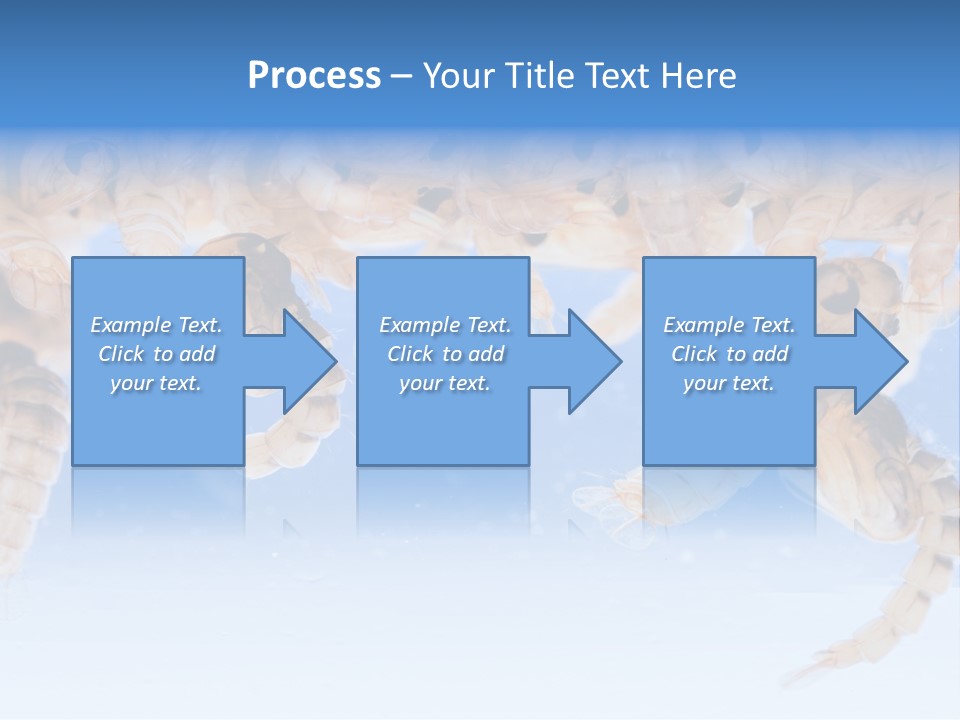 Process – Your Title Text Here

Example Text. Click to add your text.

Example Text. Click to add your text.

Example Text. Click to add your text.